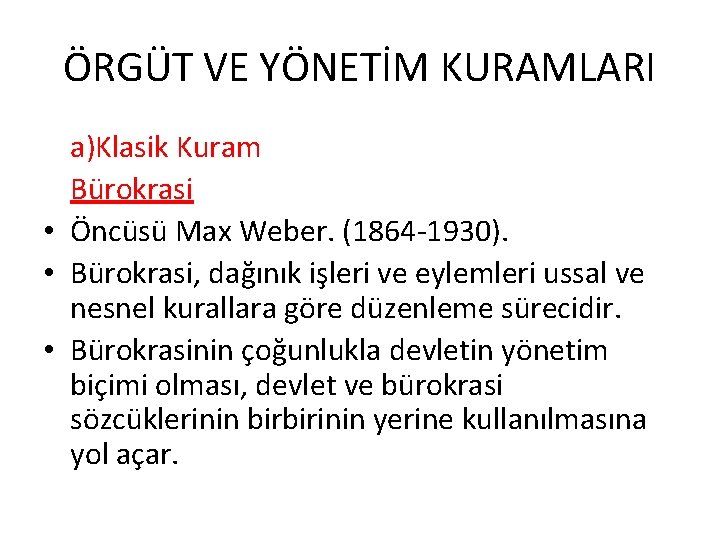 ÖRGÜT VE YÖNETİM KURAMLARI

a)Klasik Kuram

Bürokrasi

• Öncüsü Max Weber. (1864-1930).

• Bürokrasi, dağınık işleri ve eylemleri ussal ve nesnel kurallara göre düzenleme sürecidir.

• Bürokrasinin çoğunlukla devletin yönetim biçimi olması, devlet ve bürokrasi sözcüklerinin birbirinin yerine kullanılmasına yol açar.